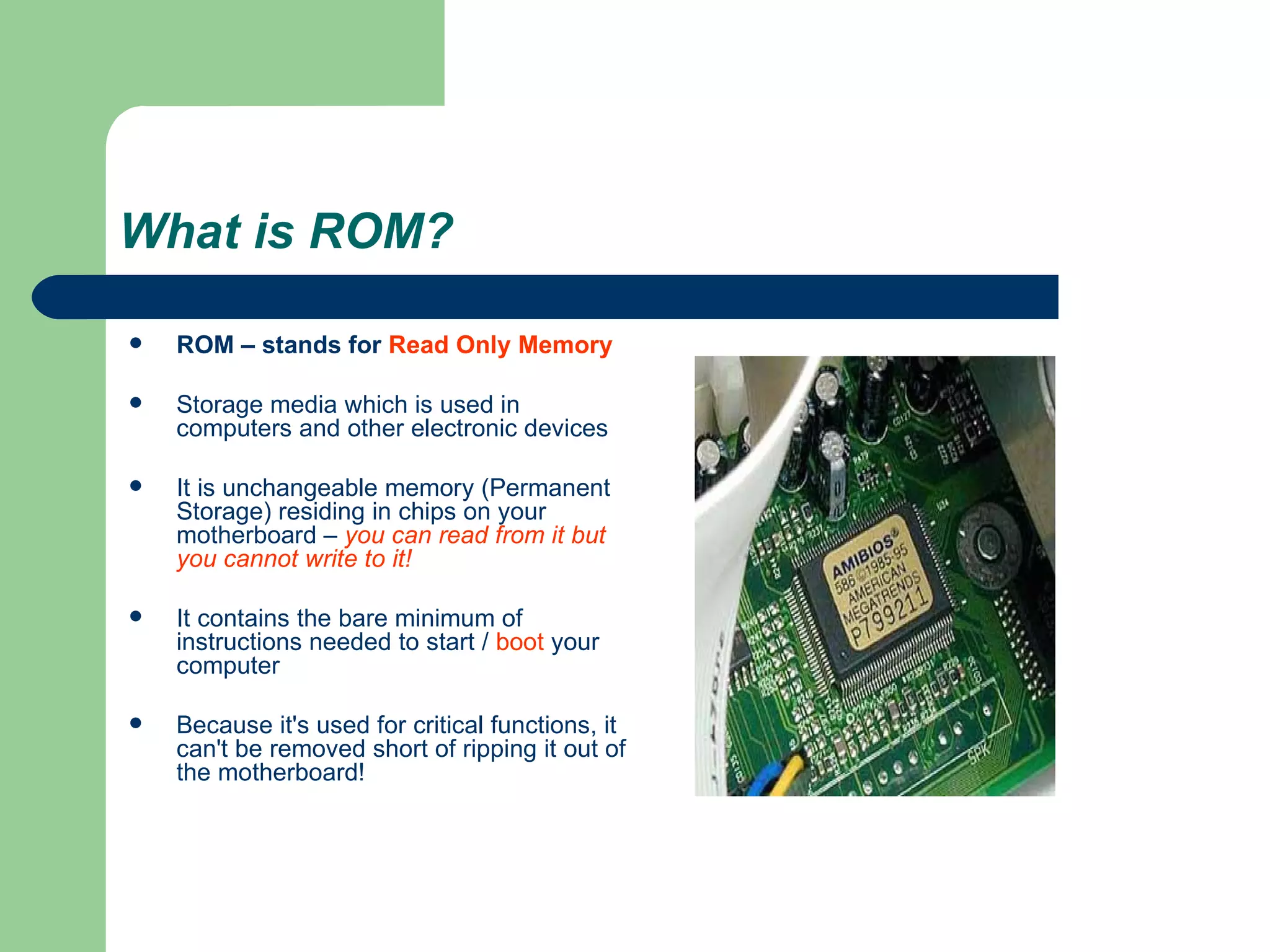 What is ROM?

- ROM – stands for Read Only Memory

- Storage media which is used in computers and other electronic devices

- It is unchangeable memory (Permanent Storage) residing in chips on your motherboard – you can read from it but you cannot write to it!

- It contains the bare minimum of instructions needed to start / boot your computer

- Because it's used for critical functions, it can't be removed short of ripping it out of the motherboard!

AMIBIOS®
586 ©1985-95
AMERICAN
MEGATRENDS
P799211

SPK